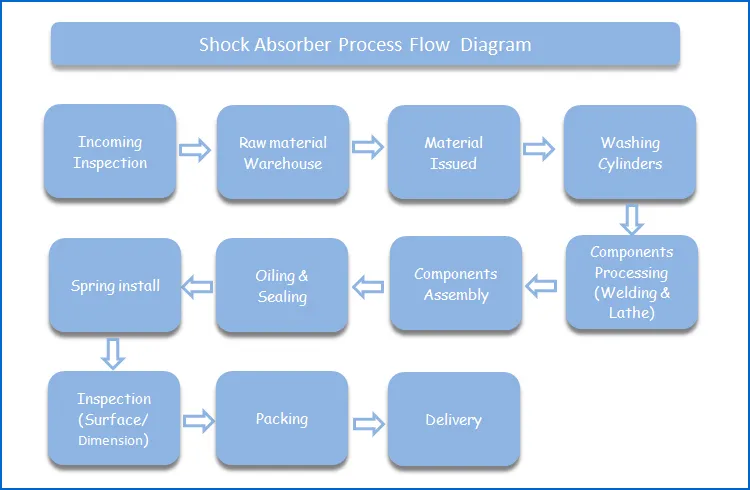 Shock Absorber Process Flow Diagram

Incoming Inspection

Raw material Warehouse

Material Issued

Washing Cylinders

Components Processing (Welding & Lathe)

Components Assembly

Oiling & Sealing

Spring install

Inspection (Surface/ Dimension)

Packing

Delivery